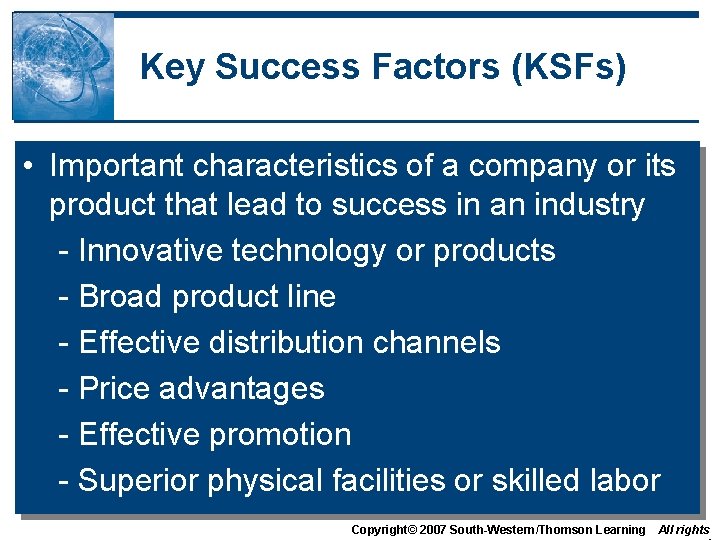 Key Success Factors (KSFs)

• Important characteristics of a company or its product that lead to success in an industry

- Innovative technology or products
- Broad product line
- Effective distribution channels
- Price advantages
- Effective promotion
- Superior physical facilities or skilled labor

Copyright© 2007 South-Western/Thomson Learning All rights